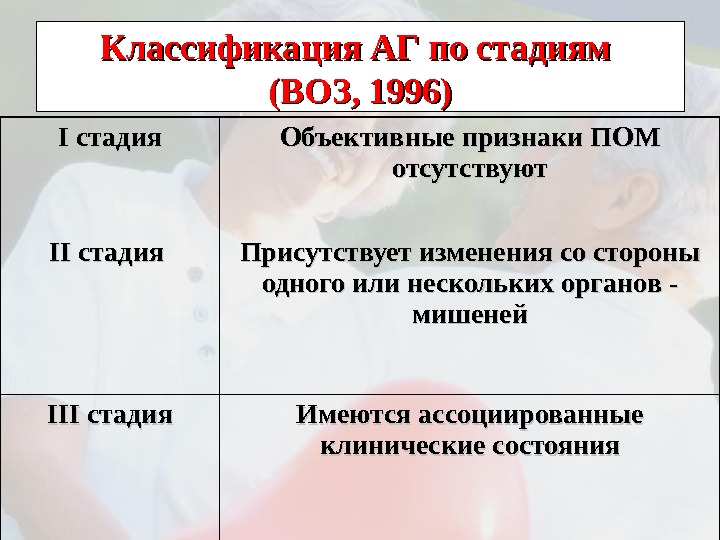 Классификация АГ по стадиям
(ВОЗ, 1996)

| I стадия | Объективные признаки ПОМ отсутствуют |
|---|---|
| II стадия | Присутствует изменения со стороны одного или нескольких органов - мишеней |
| III стадия | Имеются ассоциированные клинические состояния |